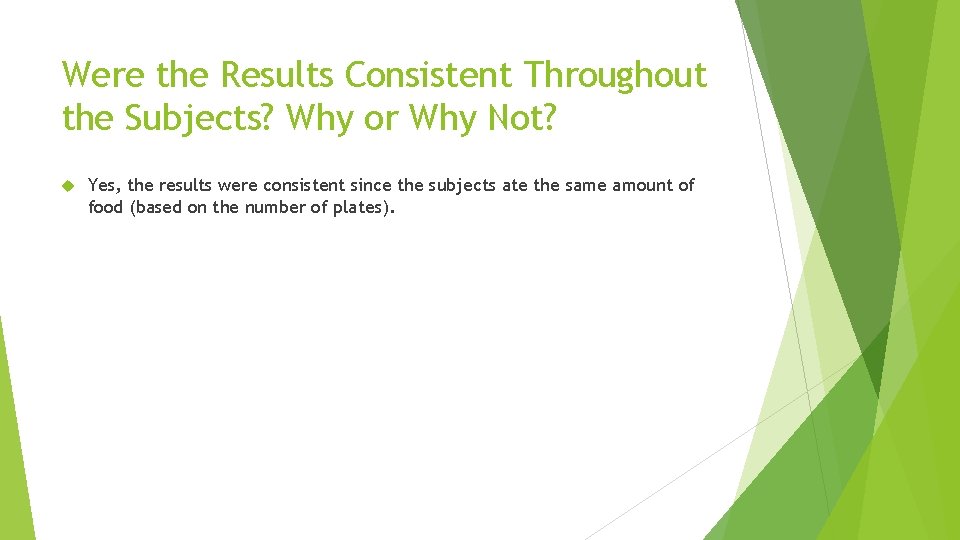 Were the Results Consistent Throughout the Subjects? Why or Why Not?

Yes, the results were consistent since the subjects ate the same amount of food (based on the number of plates).